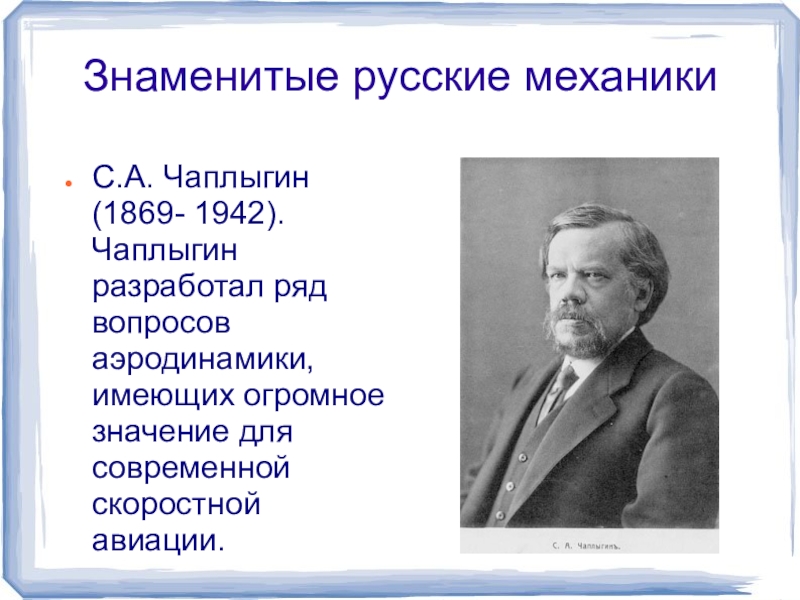 Знаменитые русские механики

С.А. Чаплыгин (1869- 1942). Чаплыгин разработал ряд вопросов аэродинамики, имеющих огромное значение для современной скоростной авиации.

С. А. Чаплыгинъ.